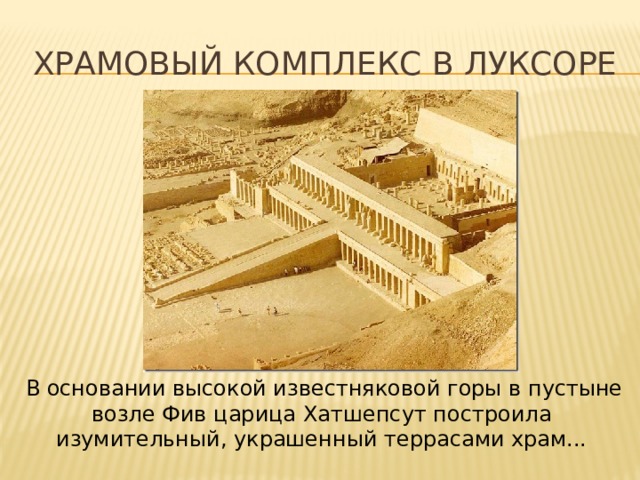 ХРАМОВЫЙ КОМПЛЕКС В ЛУКСОРЕ

В основании высокой известняковой горы в пустыне возле Фив царица Хатшепсут построила изумительный, украшенный террасами храм...